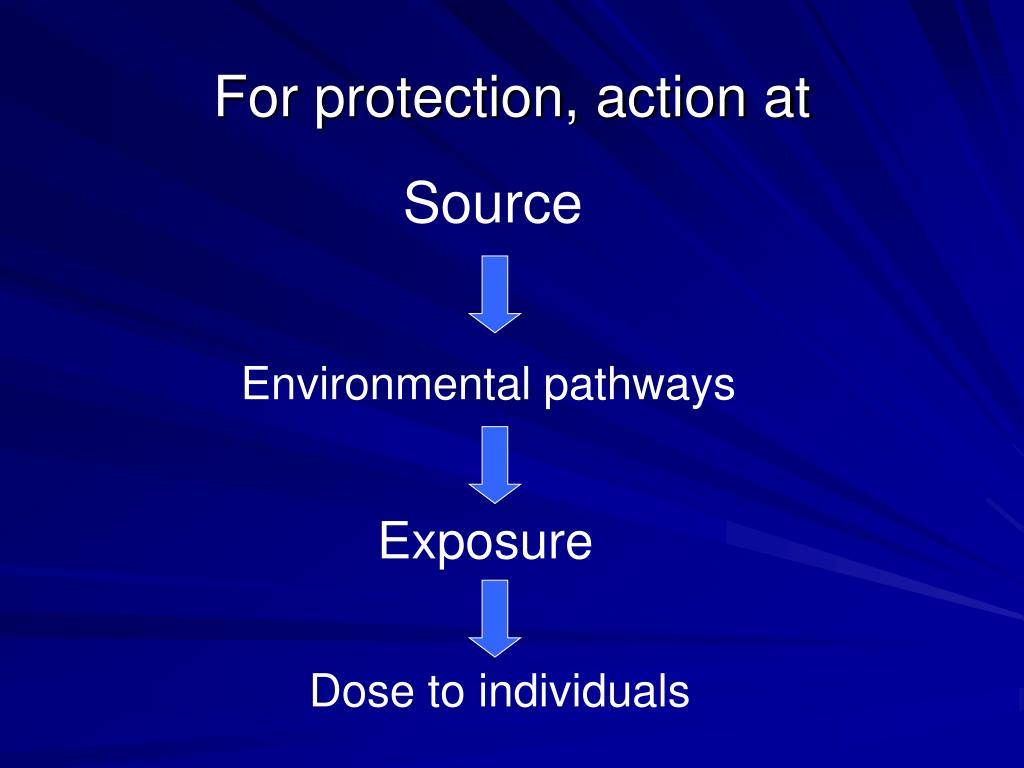 For protection, action at

Source

Environmental pathways

Exposure

Dose to individuals